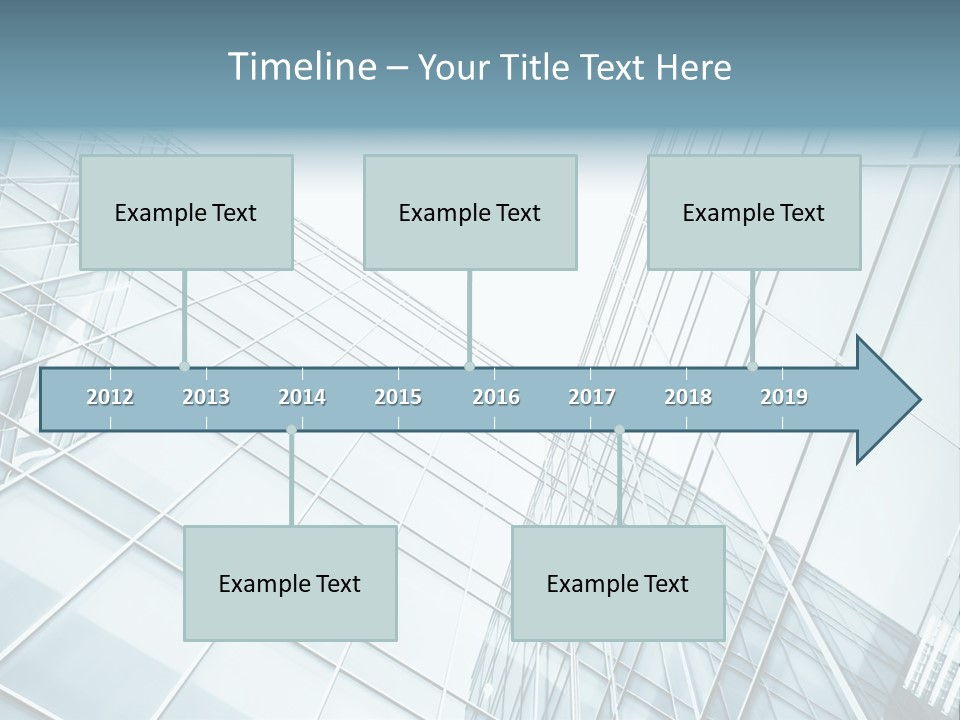 Timeline – Your Title Text Here

Example Text

Example Text

Example Text

2012 2013 2014 2015 2016 2017 2018 2019

Example Text

Example Text